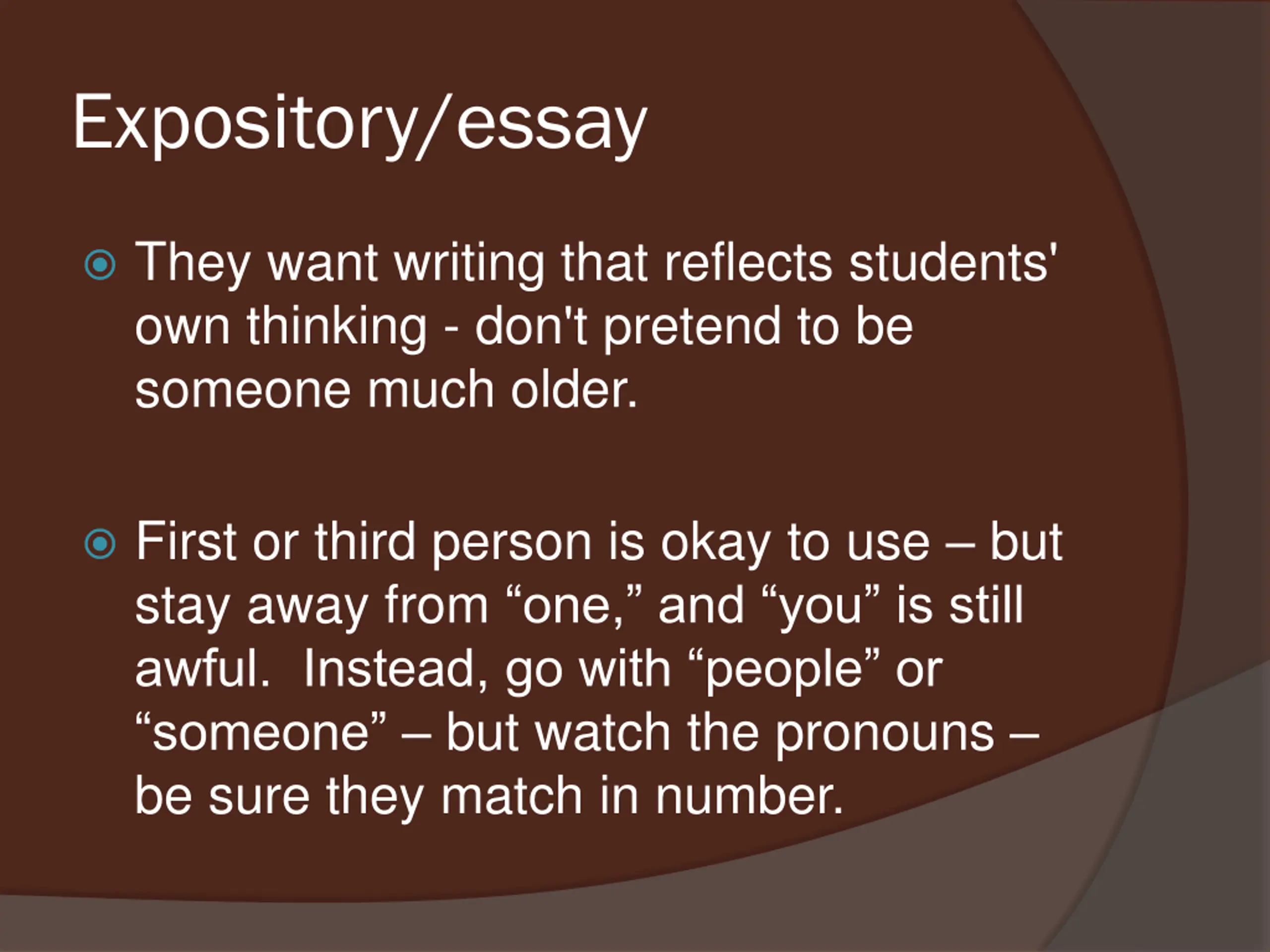 Expository/essay

They want writing that reflects students' own thinking - don't pretend to be someone much older.

First or third person is okay to use – but stay away from “one,” and “you” is still awful.  Instead, go with “people” or “someone” – but watch the pronouns – be sure they match in number.